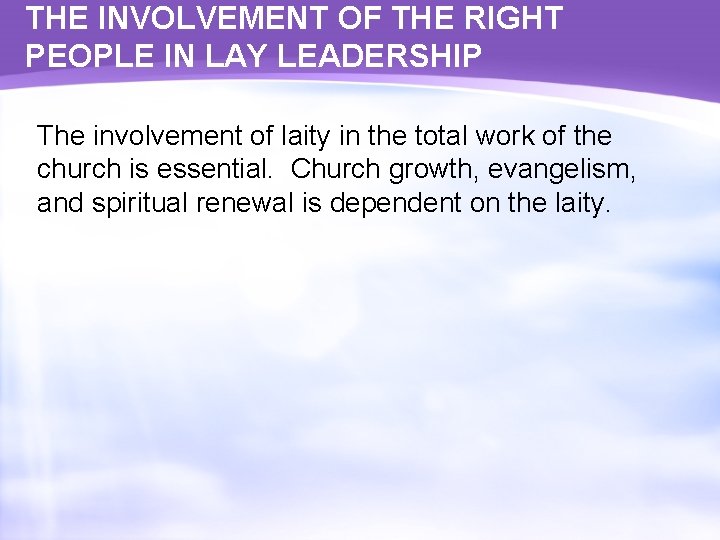 THE INVOLVEMENT OF THE RIGHT PEOPLE IN LAY LEADERSHIP

The involvement of laity in the total work of the church is essential. Church growth, evangelism, and spiritual renewal is dependent on the laity.